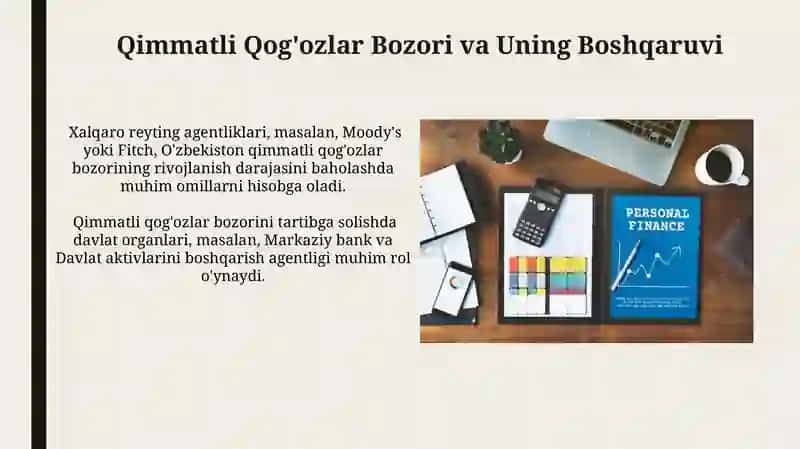 Qimmatli Qog'ozlar Bozori va Uning Boshqaruvi

Xalqaro reyting agentliklari, masalan, Moody's yoki Fitch, O'zbekiston qimmatli qog'ozlar bozorining rivojlanish darajasini baholashda muhim omillarni hisobga oladi.

Qimmatli qog'ozlar bozorini tartibga solishda davlat organlari, masalan, Markaziy bank va Davlat aktivlarini boshqarish agentligi muhim rol o'ynaydi.

PERSONAL FINANCE